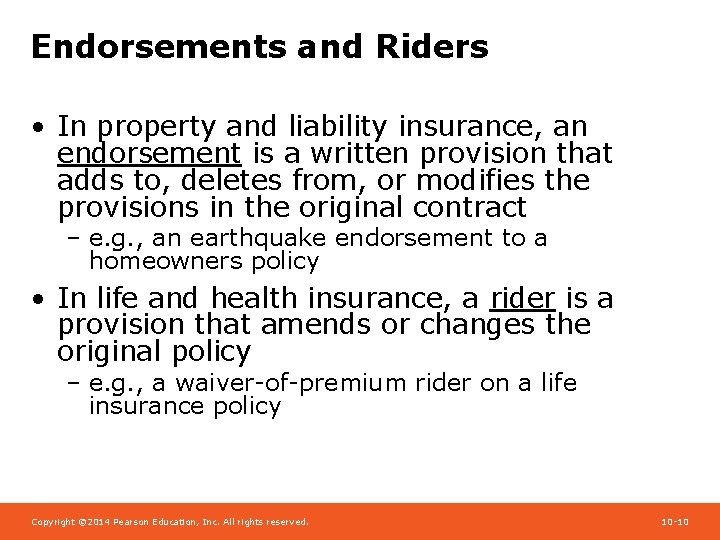 Endorsements and Riders

• In property and liability insurance, an endorsement is a written provision that adds to, deletes from, or modifies the provisions in the original contract

– e.g., an earthquake endorsement to a homeowners policy

• In life and health insurance, a rider is a provision that amends or changes the original policy

– e.g., a waiver-of-premium rider on a life insurance policy

Copyright ©2014 Pearson Education, Inc. All rights reserved.

10-10